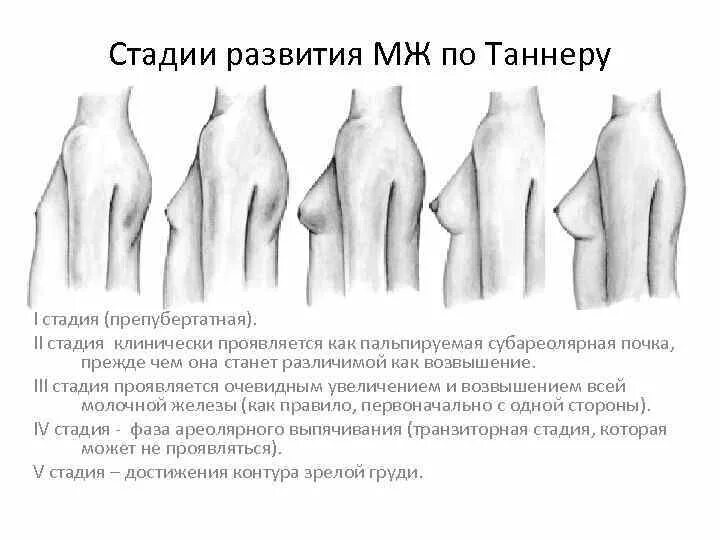 Стадии развития МЖ по Таннеру

I стадия (препубертатная).

II стадия клинически проявляется как пальпируемая субареолярная почка, прежде чем она станет различимой как возвышение.

III стадия проявляется очевидным увеличением и возвышением всей молочной железы (как правило, первоначально с одной стороны).

IV стадия - фаза ареолярного выпячивания (транзиторная стадия, которая может не проявляться).

V стадия – достижения контура зрелой груди.